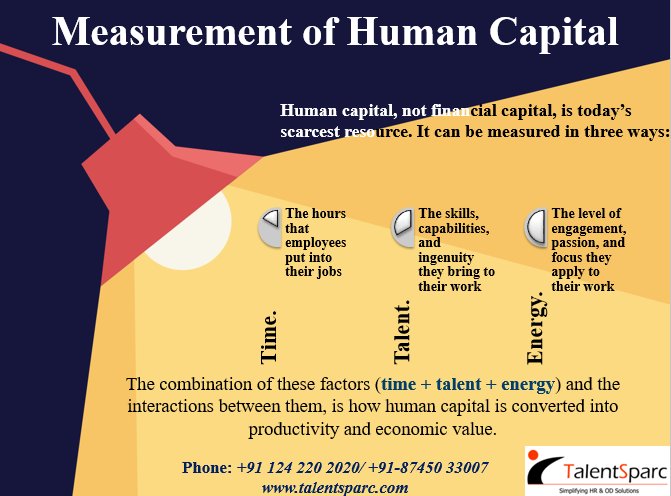 Measurement of Human Capital

Human capital, not financial capital, is today's scarcest resource. It can be measured in three ways:

Time.
The hours that employees put into their jobs

Talent.
The skills, capabilities, and ingenuity they bring to their work

Energy.
The level of engagement, passion, and focus they apply to their work

The combination of these factors (time + talent + energy) and the interactions between them, is how human capital is converted into productivity and economic value.

Phone: +91 124 220 2020/ +91-87450 33007
www.talentsparc.com

TalentSparc
Simplifying HR & OD Solutions